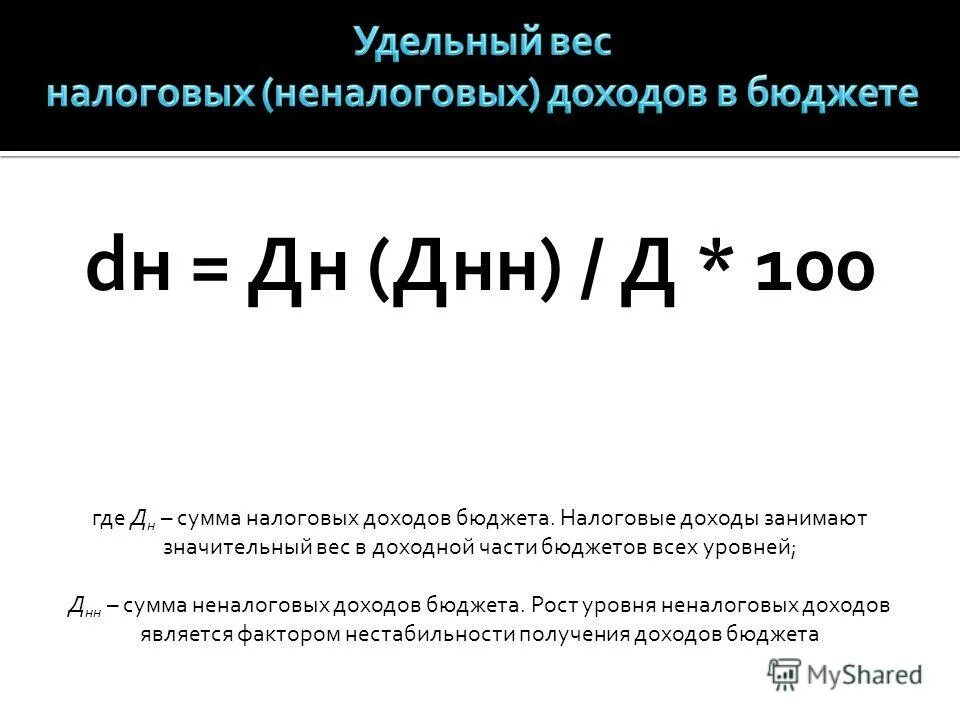 Удельный вес
налоговых (неналоговых) доходов в бюджете

dн = Дн (Днн) / Д * 100

где $Д_н$ – сумма налоговых доходов бюджета. Налоговые доходы занимают значительный вес в доходной части бюджетов всех уровней;

$Д_{нн}$ – сумма неналоговых доходов бюджета. Рост уровня неналоговых доходов является фактором нестабильности получения доходов бюджета

MyShared